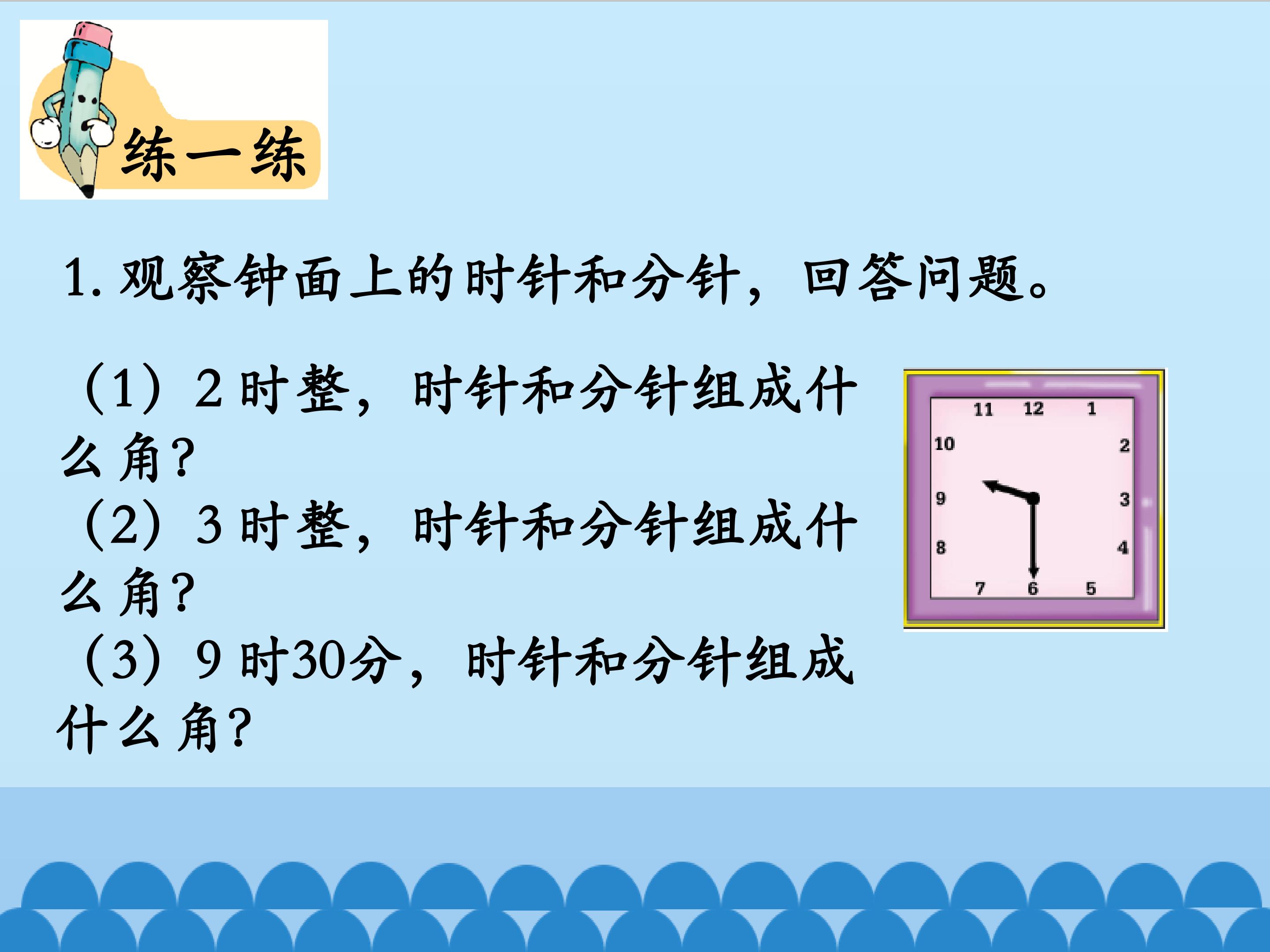 练一练

1. 观察钟面上的时针和分针，回答问题。

（1）2 时整，时针和分针组成什么角？

（2）3 时整，时针和分针组成什么角？

（3）9 时30分，时针和分针组成什么角？

11 12 1 10 2 9 3 8 4 7 6 5